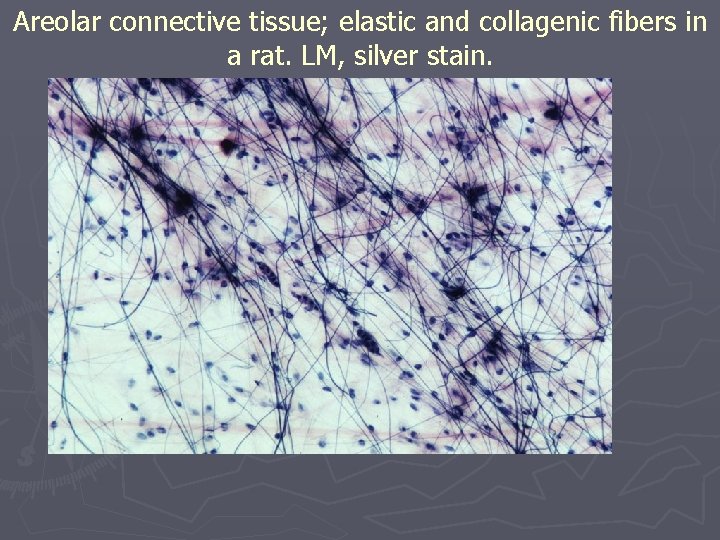 Areolar connective tissue; elastic and collagenic fibers in a rat. LM, silver stain.